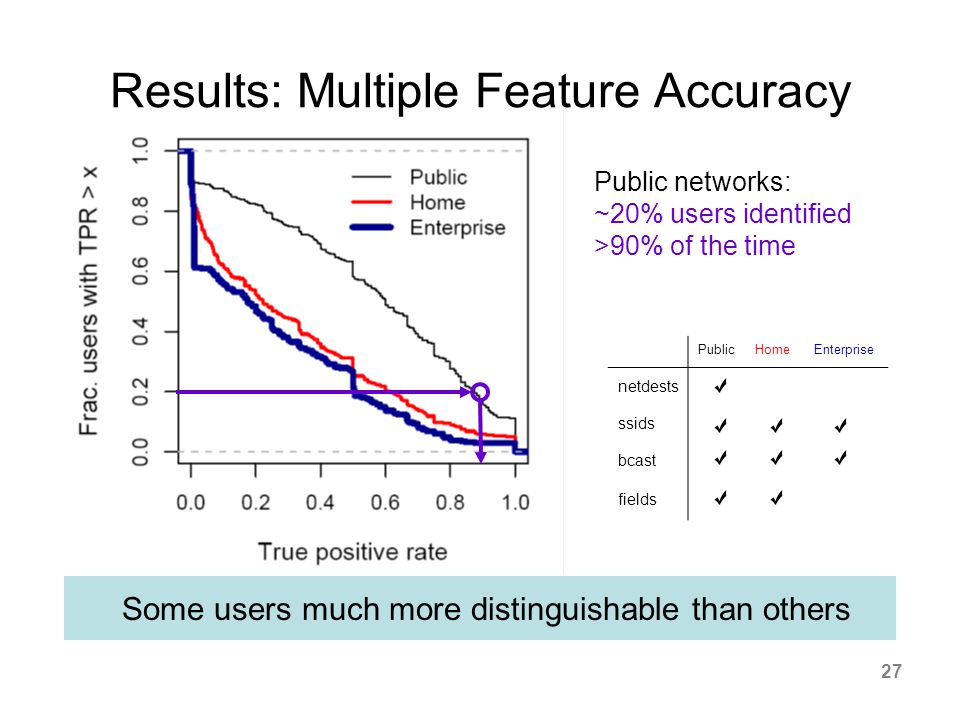 Results: Multiple Feature Accuracy

Frac. users with TPR > x

1.0
0.8
0.6
0.4
0.2
0.0

Public
Home
Enterprise

0.0 0.2 0.4 0.6 0.8 1.0

True positive rate

Public networks:
~20% users identified
>90% of the time

| | Public | Home | Enterprise |
|---|---|---|---|
| netdests | ✔ | | |
| ssids | ✔ | ✔ | ✔ |
| bcast | ✔ | ✔ | ✔ |
| fields | ✔ | ✔ | |

Some users much more distinguishable than others

27